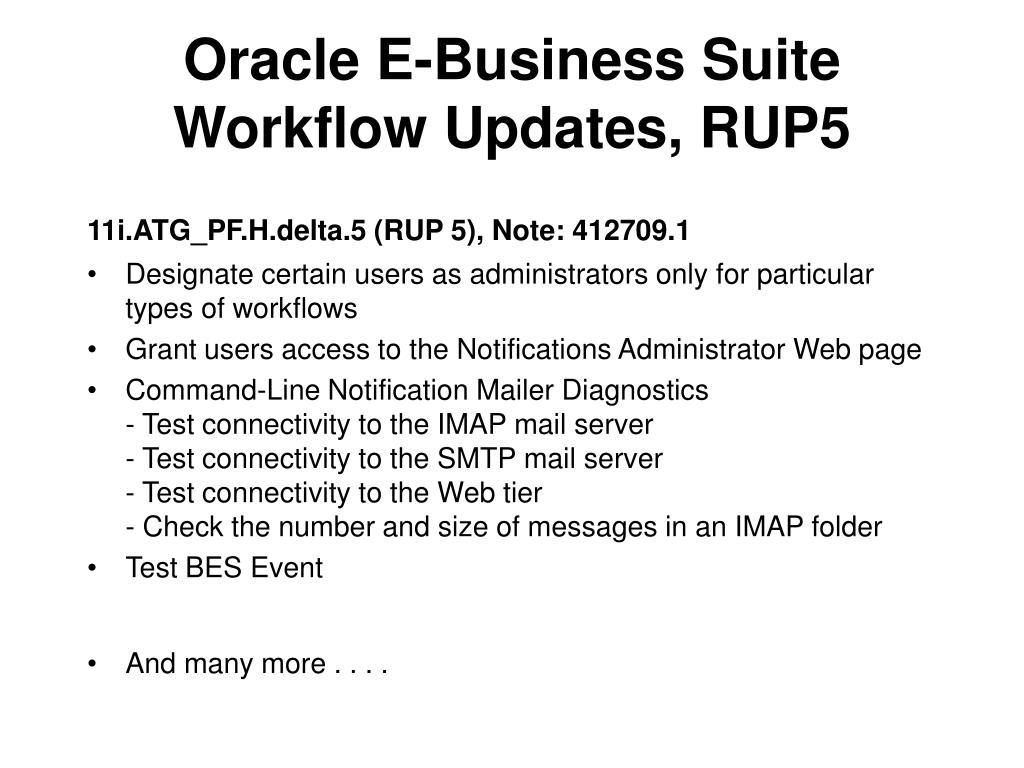 Oracle E-Business Suite Workflow Updates, RUP5

11i.ATG_PF.H.delta.5 (RUP 5), Note: 412709.1

• Designate certain users as administrators only for particular types of workflows
• Grant users access to the Notifications Administrator Web page
• Command-Line Notification Mailer Diagnostics
- Test connectivity to the IMAP mail server
- Test connectivity to the SMTP mail server
- Test connectivity to the Web tier
- Check the number and size of messages in an IMAP folder
• Test BES Event

• And many more . . . .